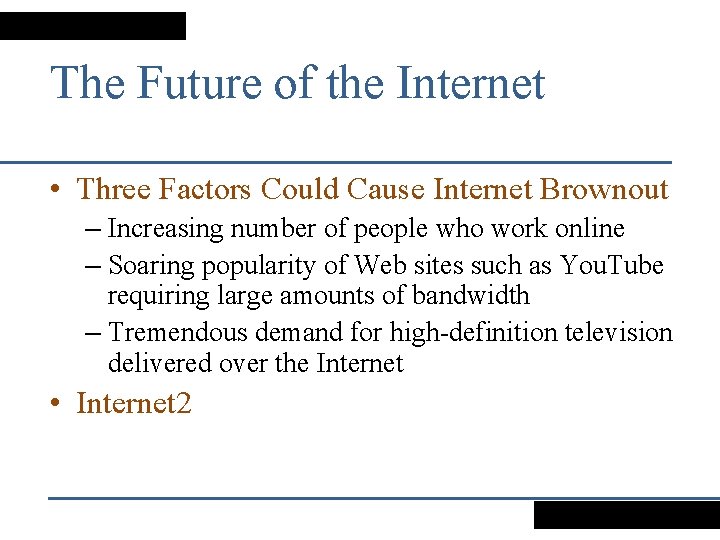 The Future of the Internet

• Three Factors Could Cause Internet Brownout
  – Increasing number of people who work online
  – Soaring popularity of Web sites such as YouTube requiring large amounts of bandwidth
  – Tremendous demand for high-definition television delivered over the Internet

• Internet2